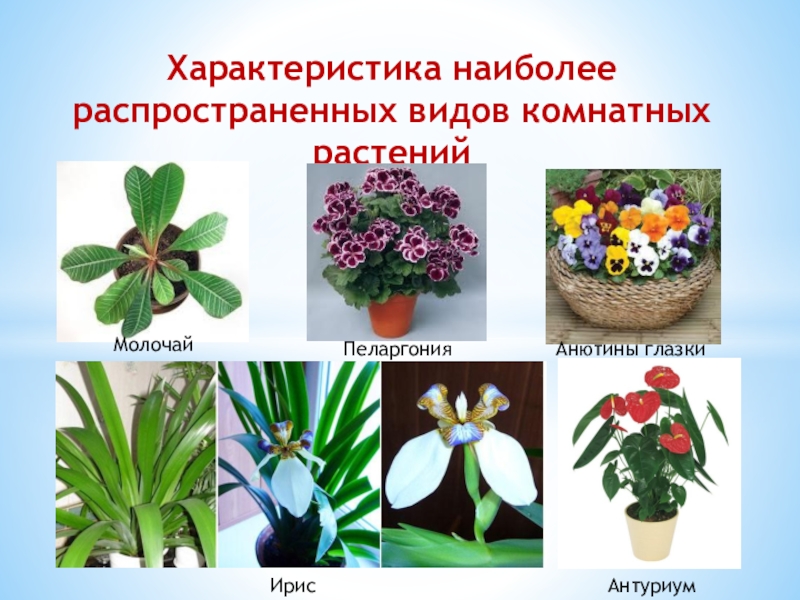 Характеристика наиболее распространенных видов комнатных растений

Молочай

Пеларгония

Анютины глазки

Ирис

Антуриум